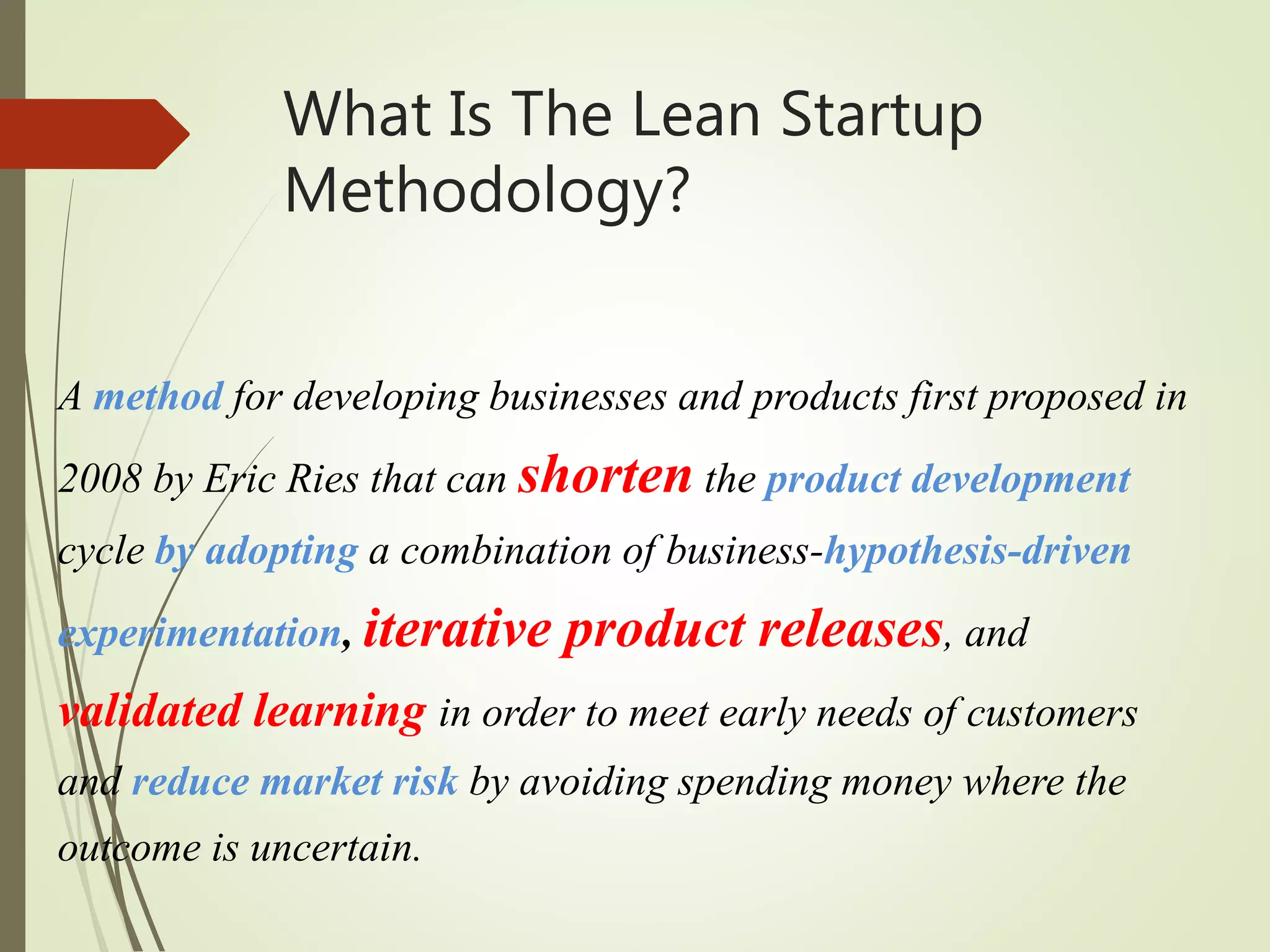 What Is The Lean Startup Methodology?

A method for developing businesses and products first proposed in 2008 by Eric Ries that can shorten the product development cycle by adopting a combination of business-hypothesis-driven experimentation, iterative product releases, and validated learning in order to meet early needs of customers and reduce market risk by avoiding spending money where the outcome is uncertain.